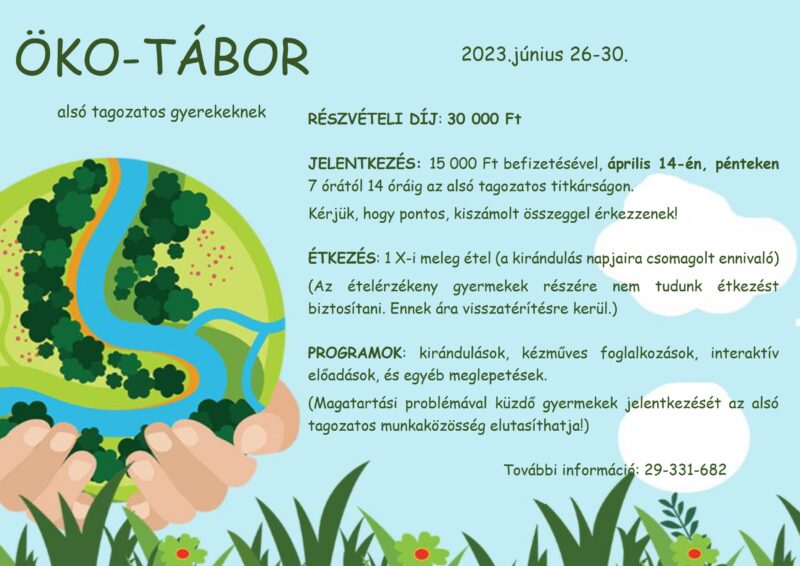 ÖKO-TÁBOR

2023.június 26-30.

alsó tagozatos gyerekeknek

RÉSZVÉTELI DÍJ: 30 000 Ft

JELENTKEZÉS: 15 000 Ft befizetésével, április 14-én, pénteken 7 órától 14 óráig az alsó tagozatos titkárságon.

Kérjük, hogy pontos, kiszámolt összeggel érkezzenek!

ÉTKEZÉS: 1 X-i meleg étel (a kirándulás napjaira csomagolt ennivaló)

(Az ételérzékeny gyermekek részére nem tudunk étkezést biztosítani. Ennek ára visszatérítésre kerül.)

PROGRAMOK: kirándulások, kézműves foglalkozások, interaktív előadások, és egyéb meglepetések.

(Magatartási problémával küzdő gyermekek jelentkezését az alsó tagozatos munkaközösség elutasíthatja!)

További információ: 29-331-682